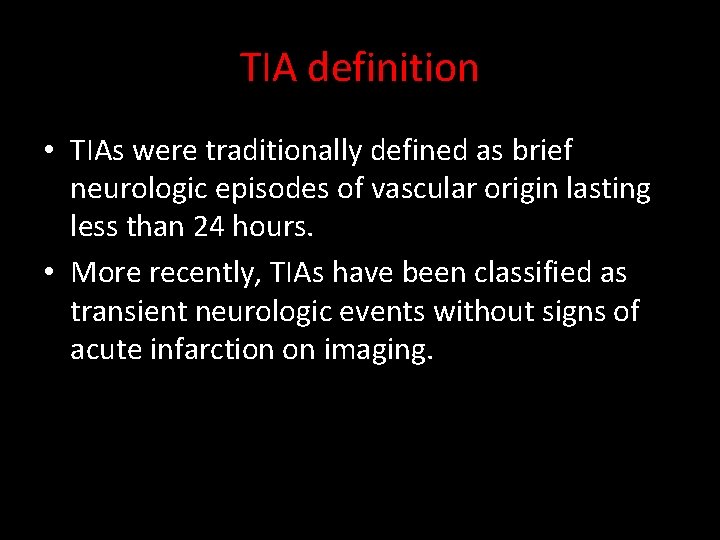 TIA definition

• TIAs were traditionally defined as brief neurologic episodes of vascular origin lasting less than 24 hours.
• More recently, TIAs have been classified as transient neurologic events without signs of acute infarction on imaging.